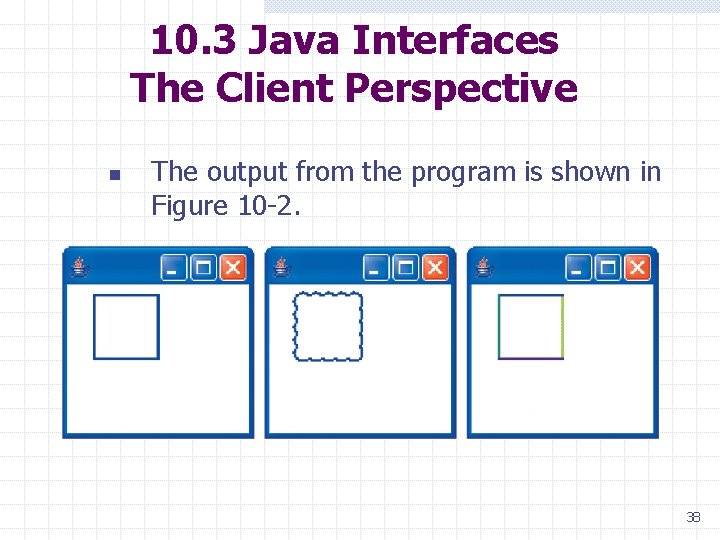 10.3 Java Interfaces
The Client Perspective

The output from the program is shown in Figure 10-2.

38